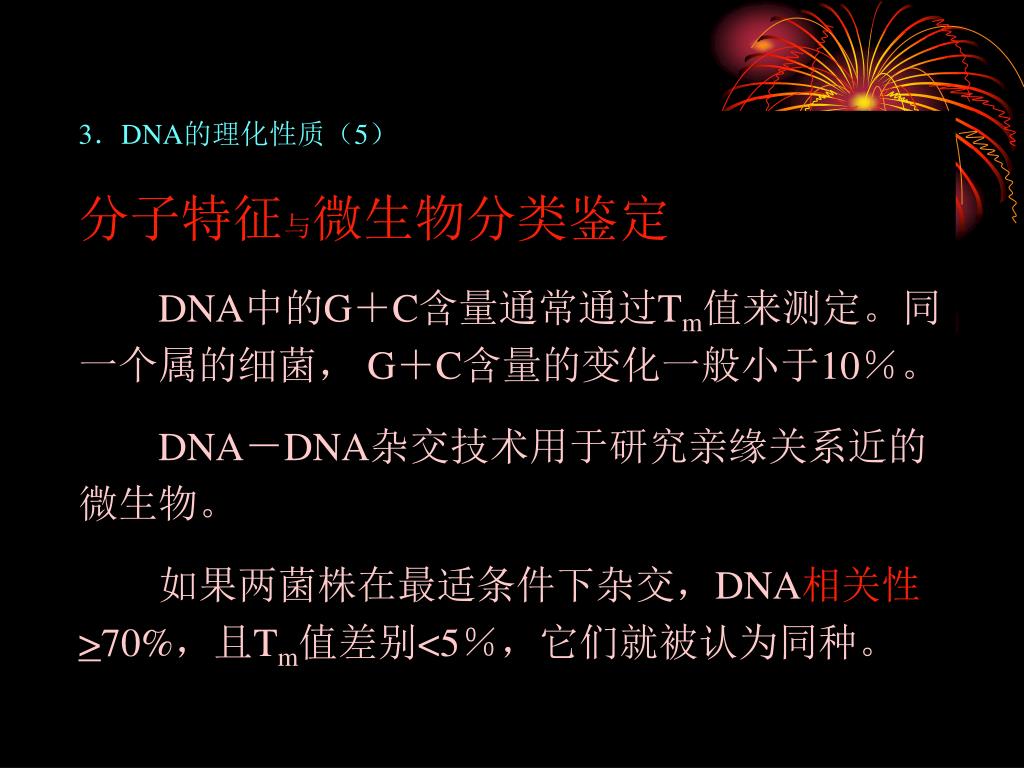 3．DNA的理化性质（5）

分子特征与微生物分类鉴定

DNA中的G＋C含量通常通过$T_m$值来测定。同一个属的细菌， G＋C含量的变化一般小于10％。

DNA－DNA杂交技术用于研究亲缘关系近的微生物。

如果两菌株在最适条件下杂交，DNA相关性≥70%，且$T_m$值差别<5％，它们就被认为同种。